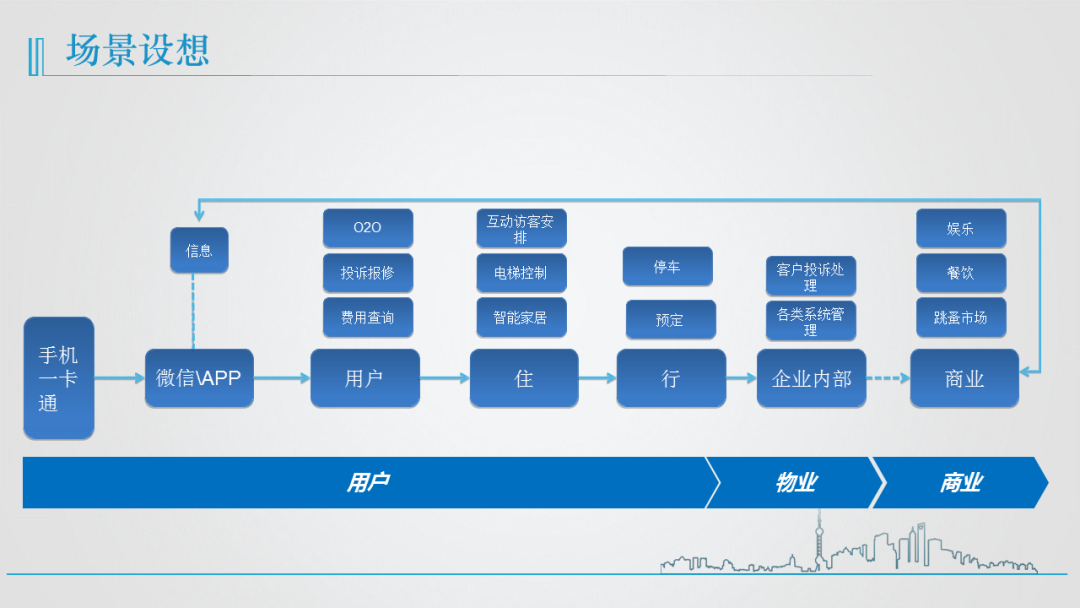 场景设想

信息

O2O

投诉报修

费用查询

互动访客安排

电梯控制

智能家居

停车

预定

客户投诉处理

各类系统管理

娱乐

餐饮

跳蚤市场

手机一卡通

微信\APP

用户

住

行

企业内部

商业

用户

物业

商业